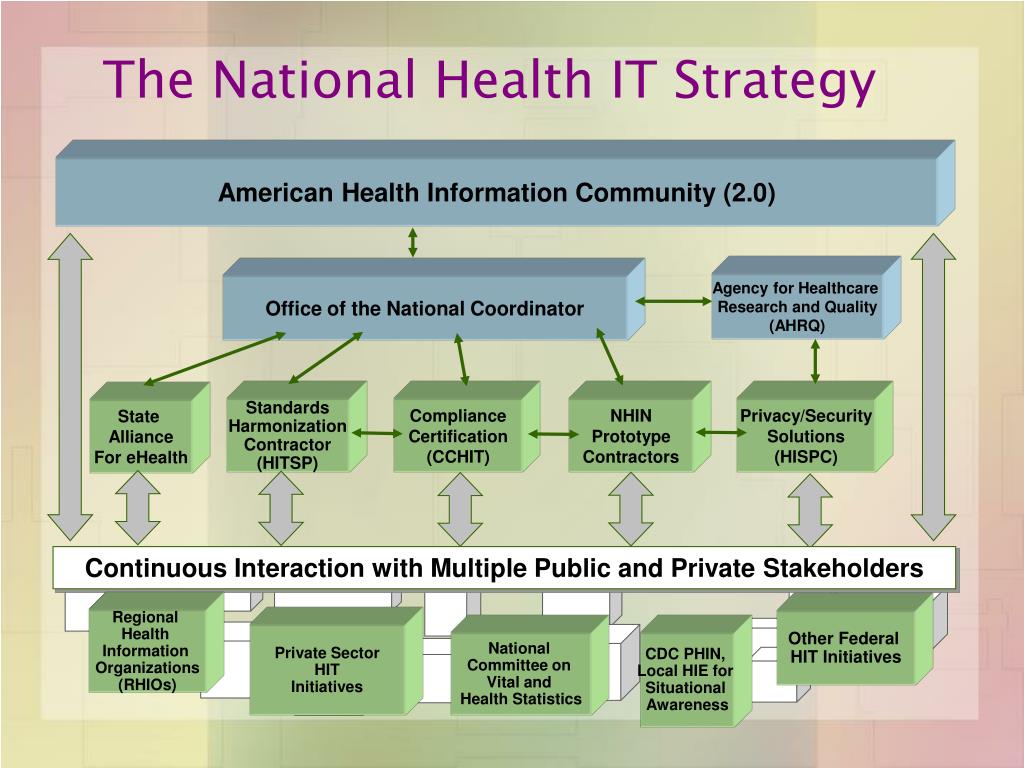 The National Health IT Strategy

American Health Information Community (2.0)

Office of the National Coordinator

Agency for Healthcare Research and Quality (AHRQ)

State Alliance For eHealth

Standards Harmonization Contractor (HITSP)

Compliance Certification (CCHIT)

NHIN Prototype Contractors

Privacy/Security Solutions (HISPC)

Continuous Interaction with Multiple Public and Private Stakeholders

Regional Health Information Organizations (RHIOs)

Private Sector HIT Initiatives

National Committee on Vital and Health Statistics

CDC PHIN, Local HIE for Situational Awareness

Other Federal HIT Initiatives